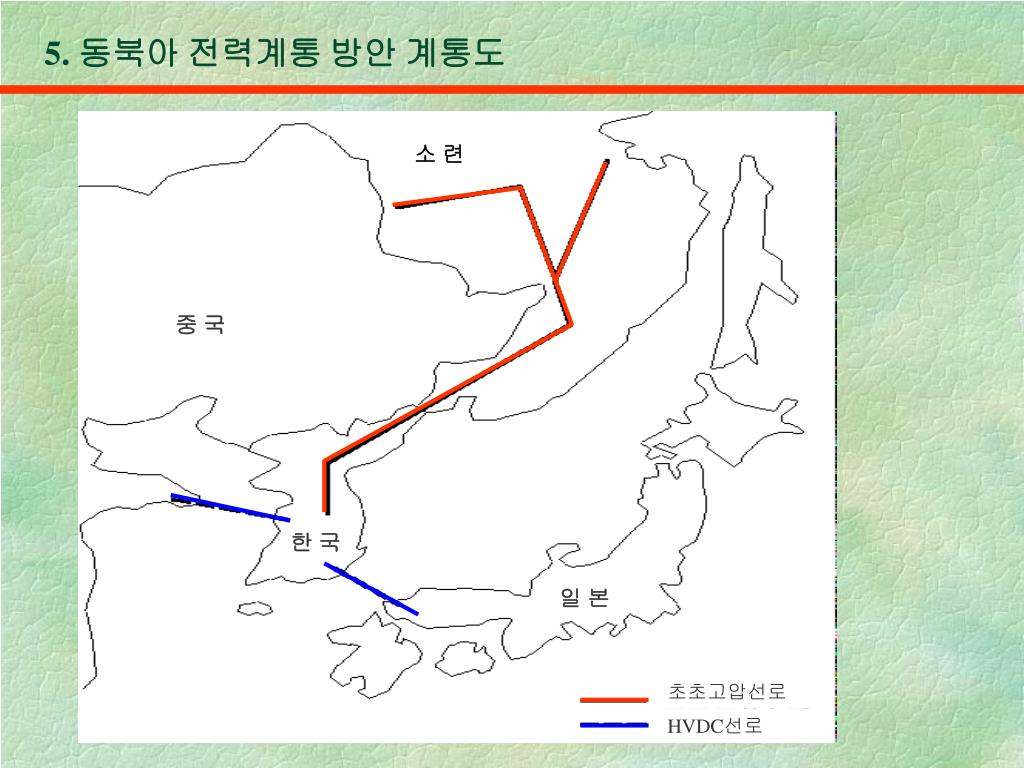 5. 동북아 전력계통 방안 계통도

소 련

중 국

한 국

일 본

초초고압선로

HVDC선로